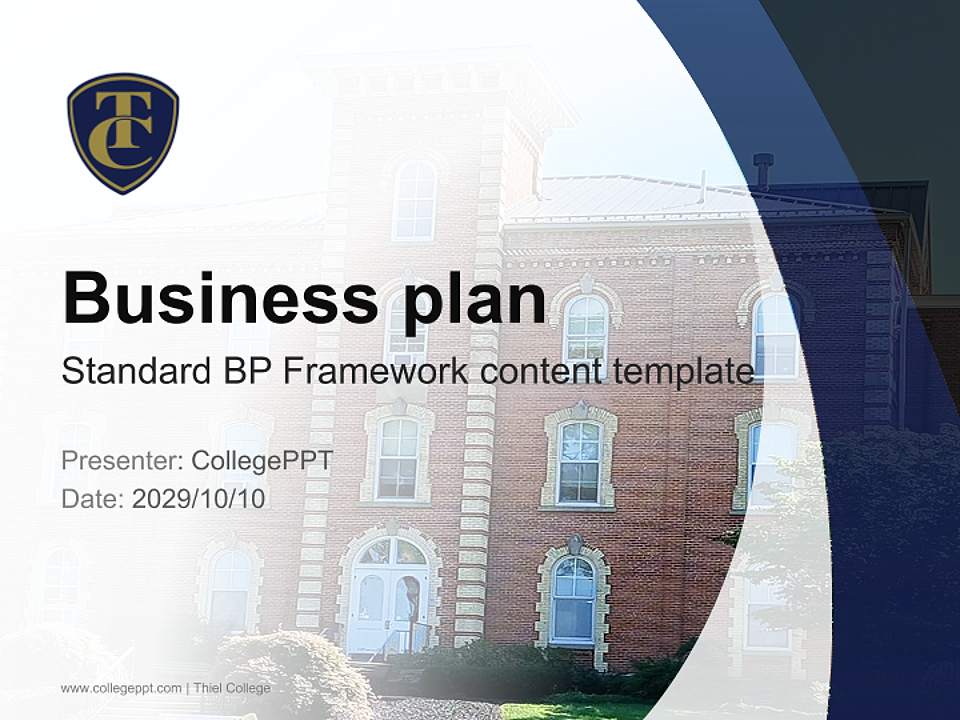 TC

Business plan

Standard BP Framework content template

Presenter: CollegePPT
Date: 2029/10/10

www.collegeppt.com | Thiel College